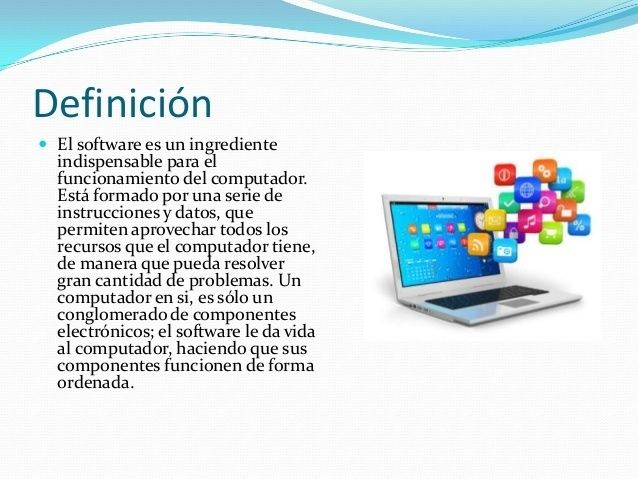 Definición

El software es un ingrediente indispensable para el funcionamiento del computador. Está formado por una serie de instrucciones y datos, que permiten aprovechar todos los recursos que el computador tiene, de manera que pueda resolver gran cantidad de problemas. Un computador en si, es sólo un conglomerado de componentes electrónicos; el software le da vida al computador, haciendo que sus componentes funcionen de forma ordenada.